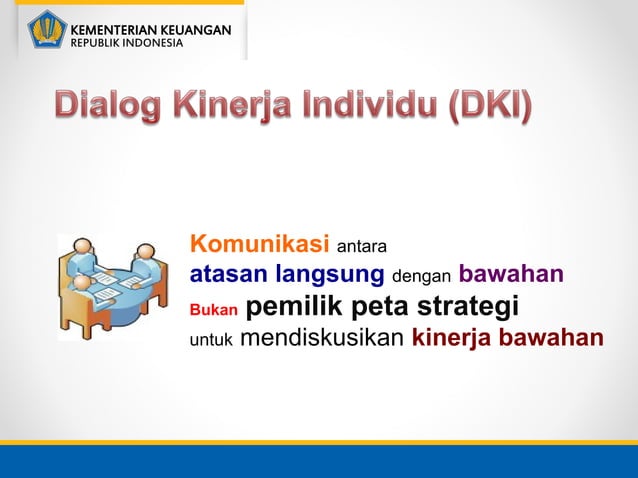 KEMENTERIAN KEUANGAN
REPUBLIK INDONESIA

Dialog Kinerja Individu (DKI)

Komunikasi antara
atasan langsung dengan bawahan
Bukan pemilik peta strategi
untuk mendiskusikan kinerja bawahan